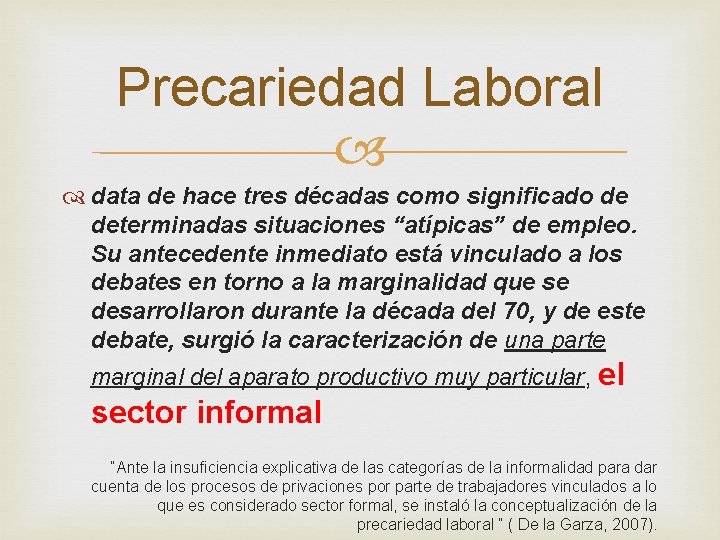 Precariedad Laboral

data de hace tres décadas como significado de determinadas situaciones “atípicas” de empleo. Su antecedente inmediato está vinculado a los debates en torno a la marginalidad que se desarrollaron durante la década del 70, y de este debate, surgió la caracterización de una parte marginal del aparato productivo muy particular, el sector informal

"Ante la insuficiencia explicativa de las categorías de la informalidad para dar cuenta de los procesos de privaciones por parte de trabajadores vinculados a lo que es considerado sector formal, se instaló la conceptualización de la precariedad laboral " ( De la Garza, 2007).